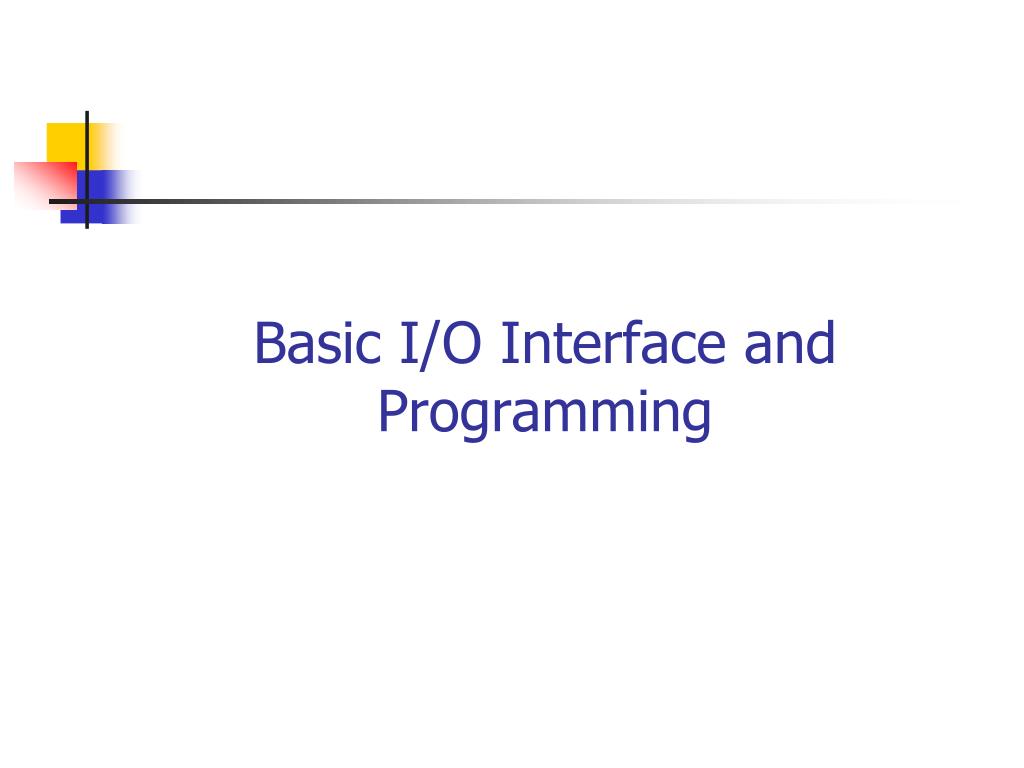 Basic I/O Interface and Programming